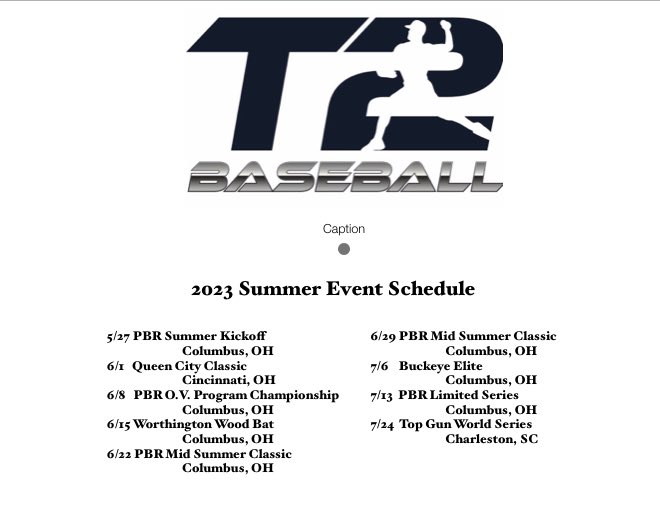 T2
BASEBALL

Caption

2023 Summer Event Schedule

5/27 PBR Summer Kickoff
Columbus, OH
6/1 Queen City Classic
Cincinnati, OH
6/8 PBR O.V. Program Championship
Columbus, OH
6/15 Worthington Wood Bat
Columbus, OH
6/22 PBR Mid Summer Classic
Columbus, OH

6/29 PBR Mid Summer Classic
Columbus, OH
7/6 Buckeye Elite
Columbus, OH
7/13 PBR Limited Series
Columbus, OH
7/24 Top Gun World Series
Charleston, SC